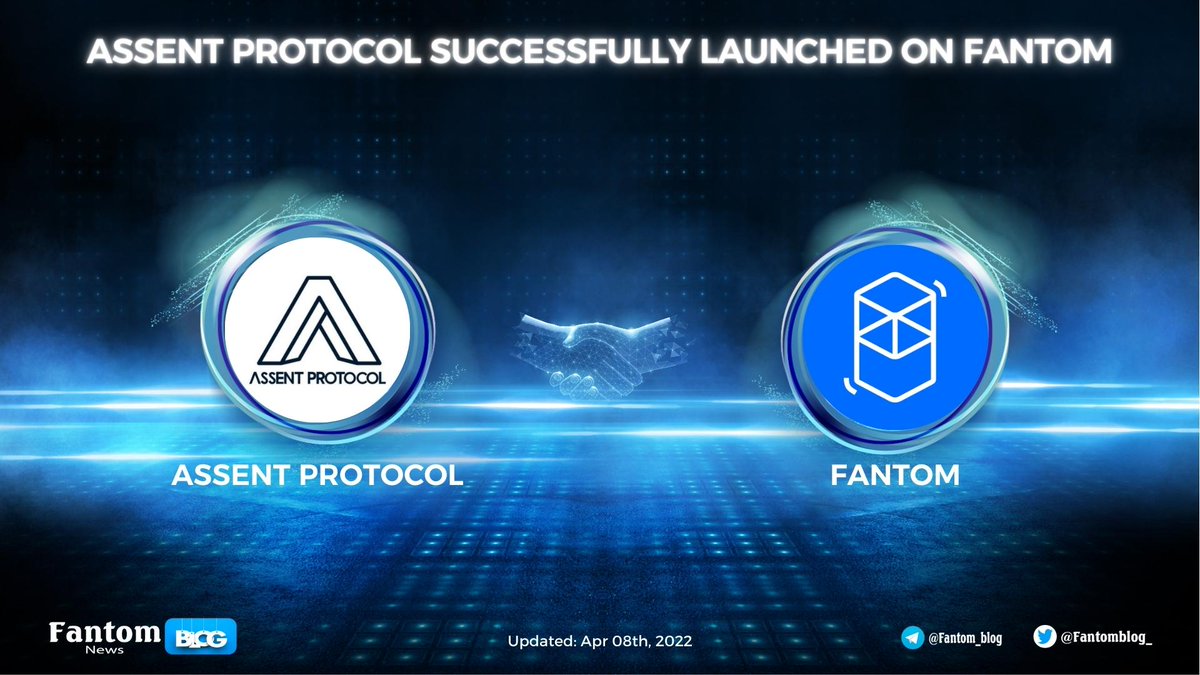 ASSENT PROTOCOL SUCCESSFULLY LAUNCHED ON FANTOM

ASSENT PROTOCOL

ASSENT PROTOCOL

FANTOM

Fantom News BLOG

Updated: Apr 08th, 2022

@Fantom_blog

@Fantomblog_